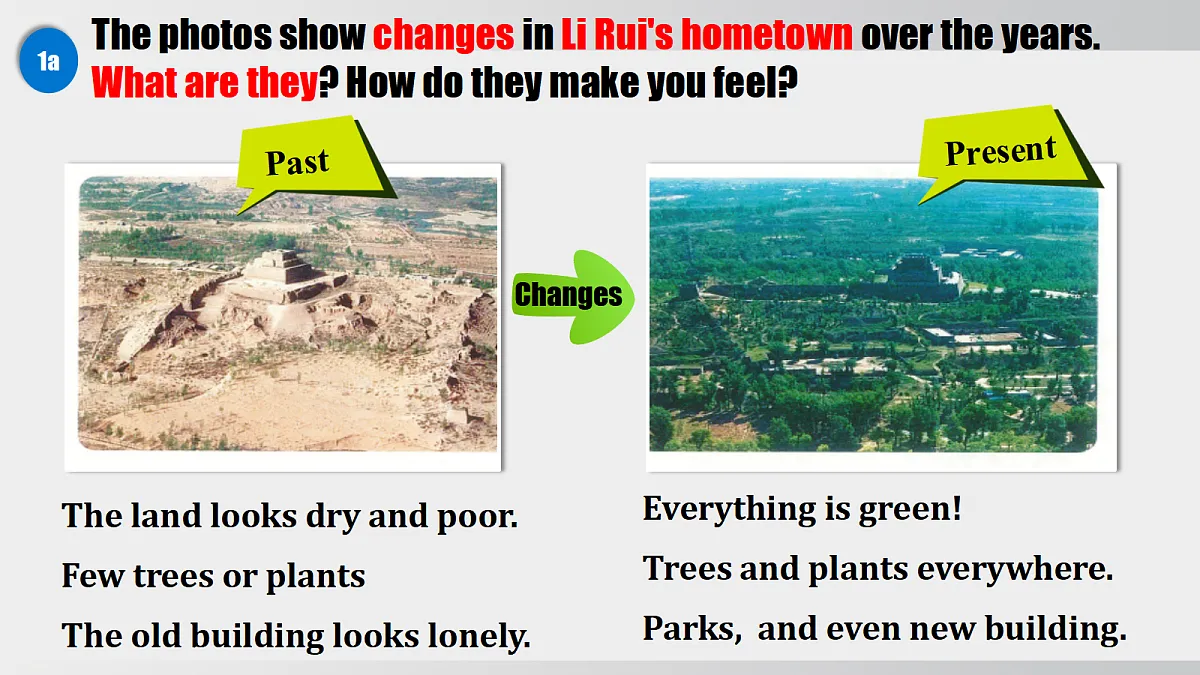 1a

The photos show changes in Li Rui's hometown over the years. What are they? How do they make you feel?

Past

Changes

Present

The land looks dry and poor.

Few trees or plants

The old building looks lonely.

Everything is green!

Trees and plants everywhere.

Parks, and even new building.